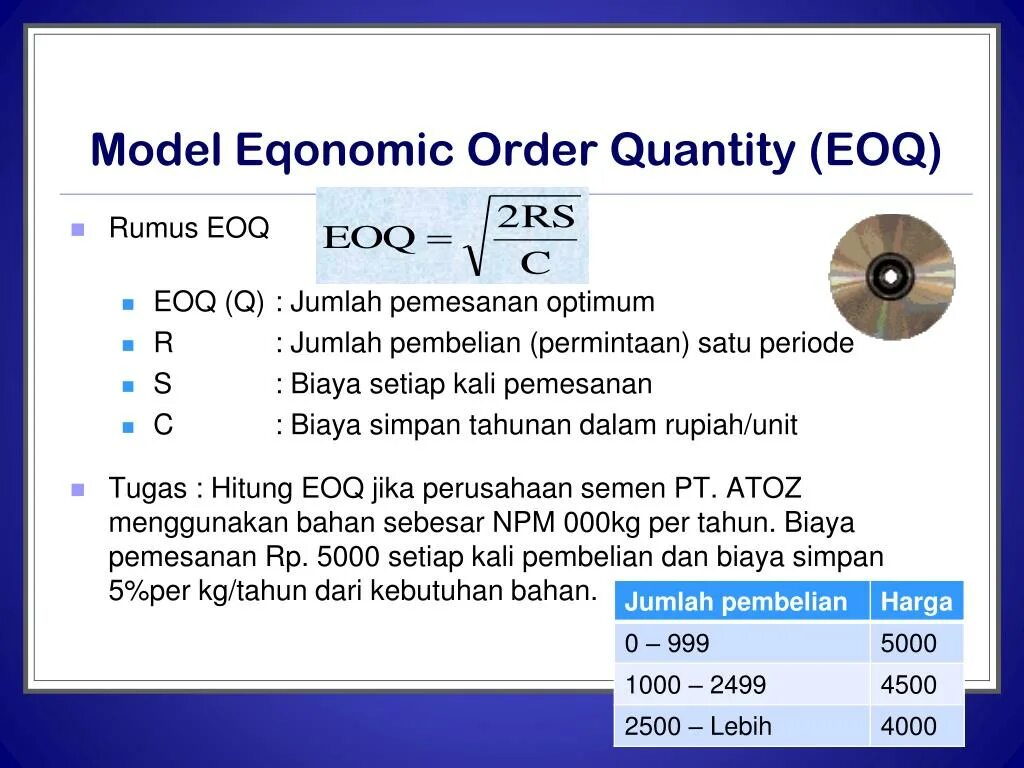 Model Eqonomic Order Quantity (EOQ)

Rumus EOQ $EOQ = \sqrt{\frac{2RS}{C}}$

EOQ (Q) : Jumlah pemesanan optimum
R : Jumlah pembelian (permintaan) satu periode
S : Biaya setiap kali pemesanan
C : Biaya simpan tahunan dalam rupiah/unit

Tugas : Hitung EOQ jika perusahaan semen PT. ATOZ menggunakan bahan sebesar NPM 000kg per tahun. Biaya pemesanan Rp. 5000 setiap kali pembelian dan biaya simpan 5%per kg/tahun dari kebutuhan bahan.

| Jumlah pembelian | Harga |
|---|---|
| 0 – 999 | 5000 |
| 1000 – 2499 | 4500 |
| 2500 – Lebih | 4000 |